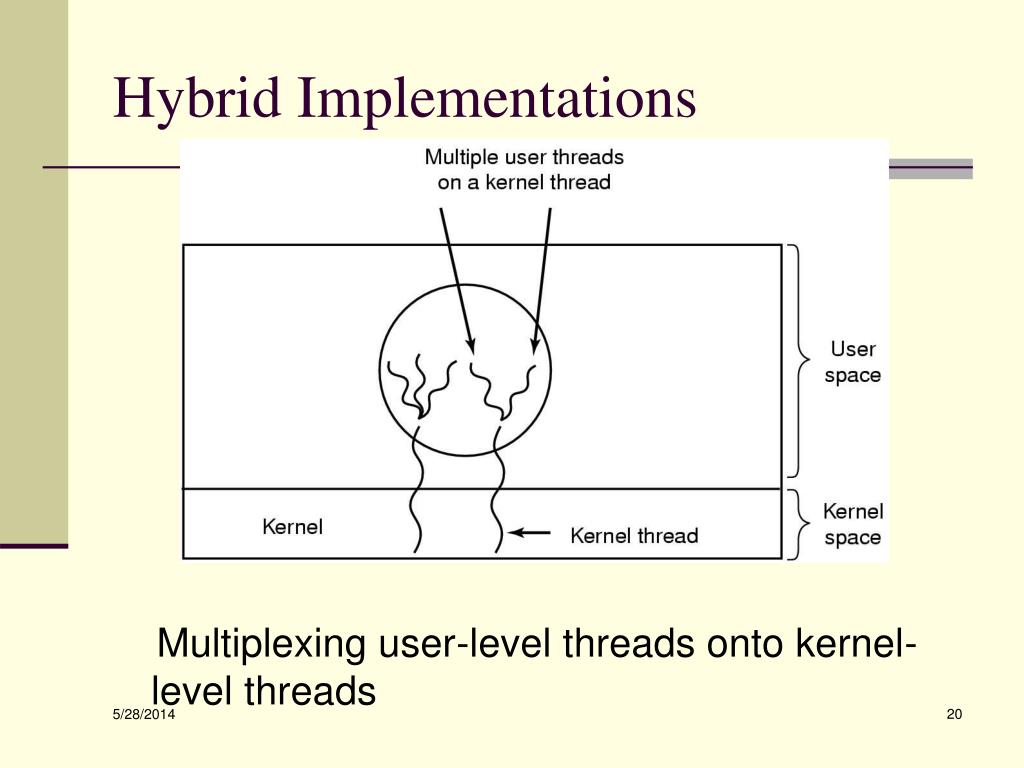 Hybrid Implementations

Multiple user threads on a kernel thread

User space

Kernel

Kernel thread

Kernel space

Multiplexing user-level threads onto kernel-level threads

5/28/2014

20